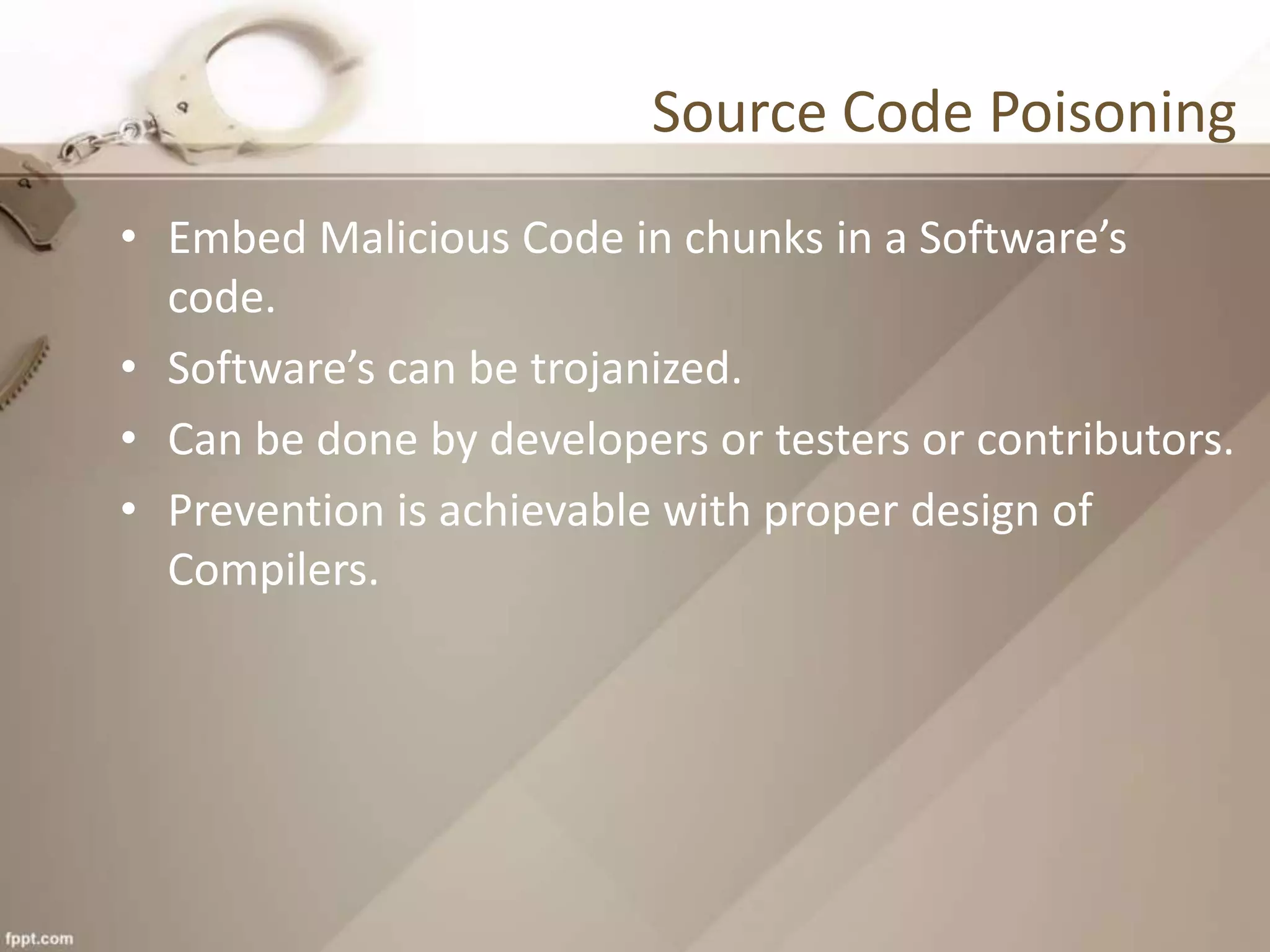 Source Code Poisoning

• Embed Malicious Code in chunks in a Software’s code.
• Software’s can be trojanized.
• Can be done by developers or testers or contributors.
• Prevention is achievable with proper design of Compilers.

fppt.com